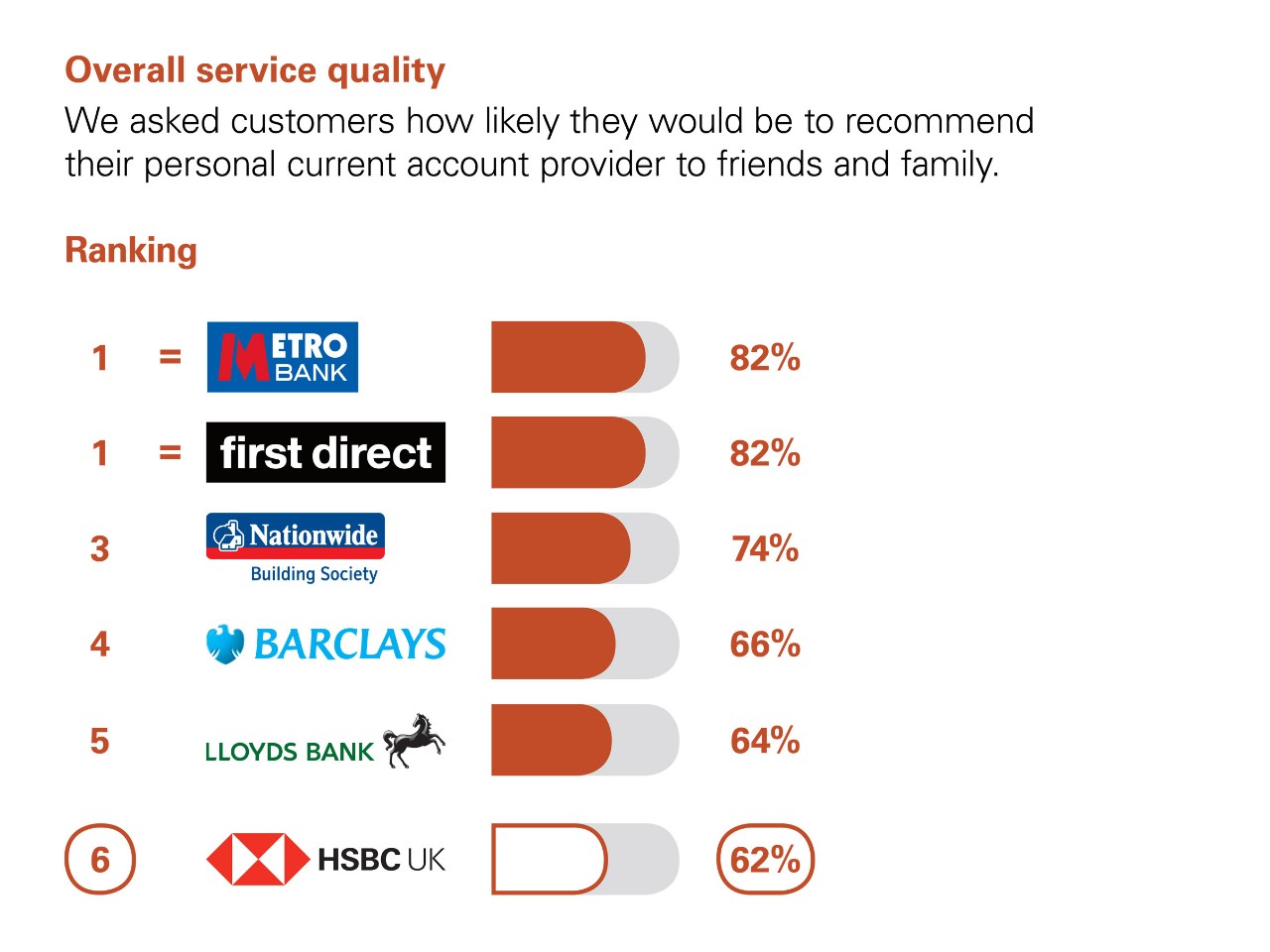 Overall service quality

We asked customers how likely they would be to recommend their personal current account provider to friends and family.

Ranking

1 = METRO BANK 82%

1 = first direct 82%

3 Nationwide Building Society 74%

4 BARCLAYS 66%

5 LLOYDS BANK 64%

6 HSBC UK 62%